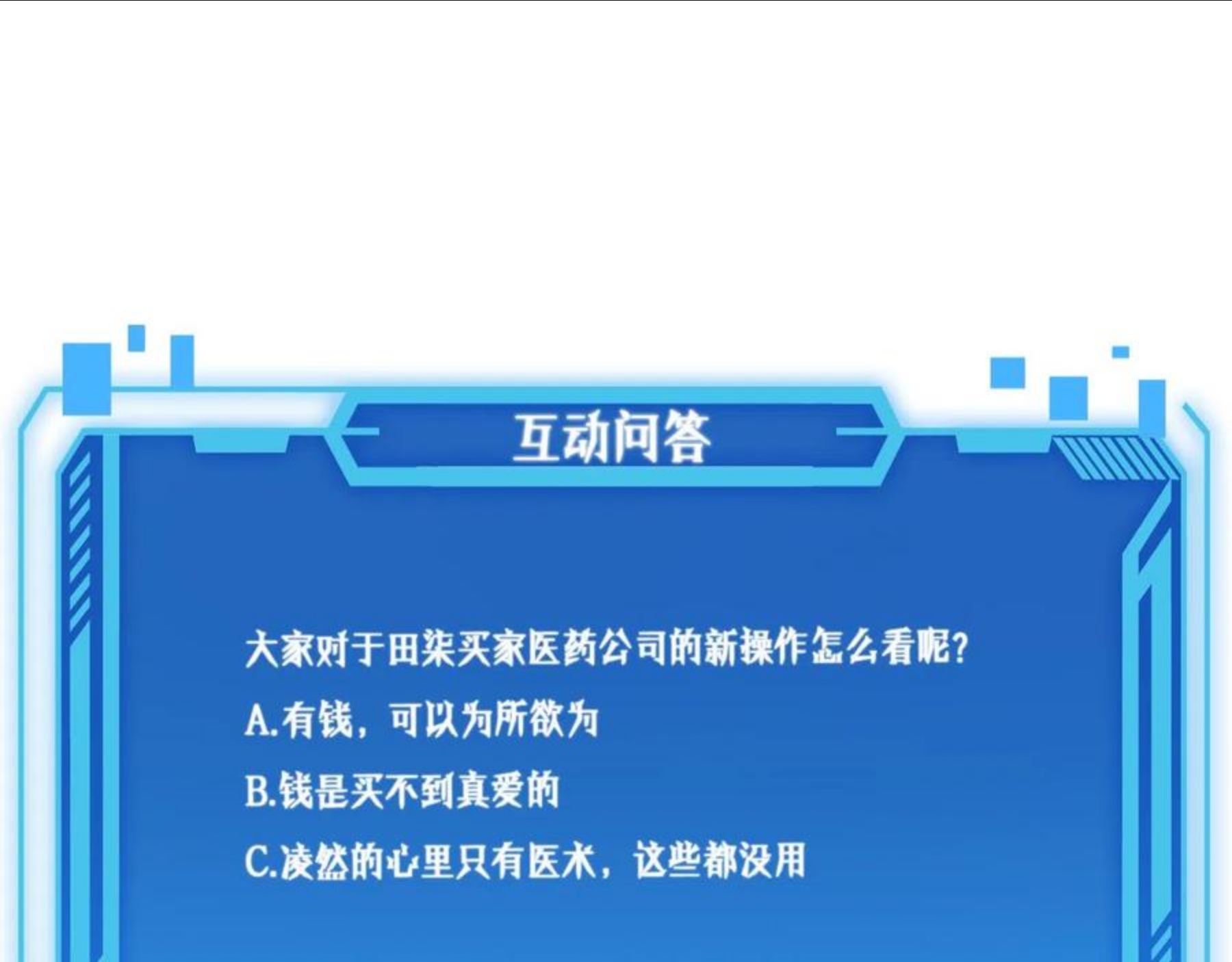 互动问答

大家对于田柒买家医药公司的新操作怎么看呢？

A.有钱，可以为所欲为

B.钱是买不到真爱的

C.凌然的心里只有医术，这些都没用